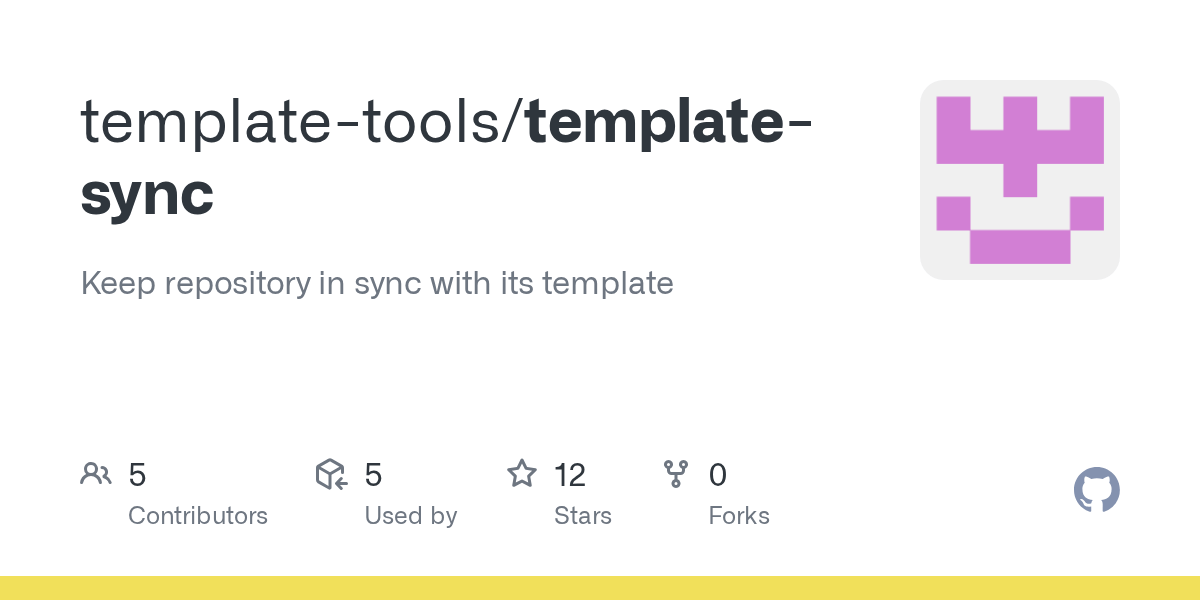 template-tools/template-sync

Keep repository in sync with its template

5
Contributors

5
Used by

12
Stars

0
Forks